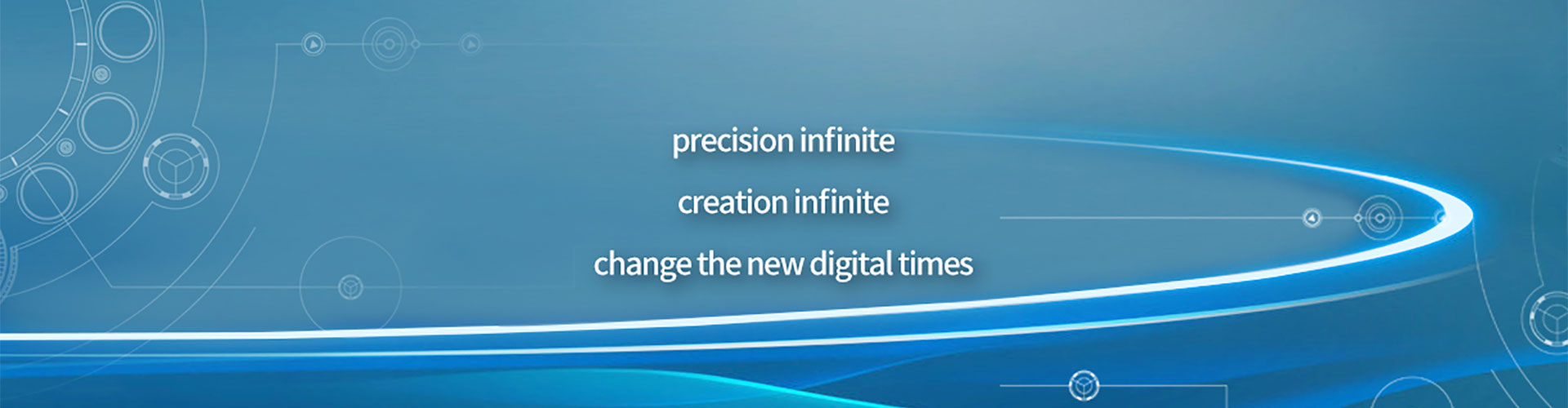 precision infinite

creation infinite

change the new digital times